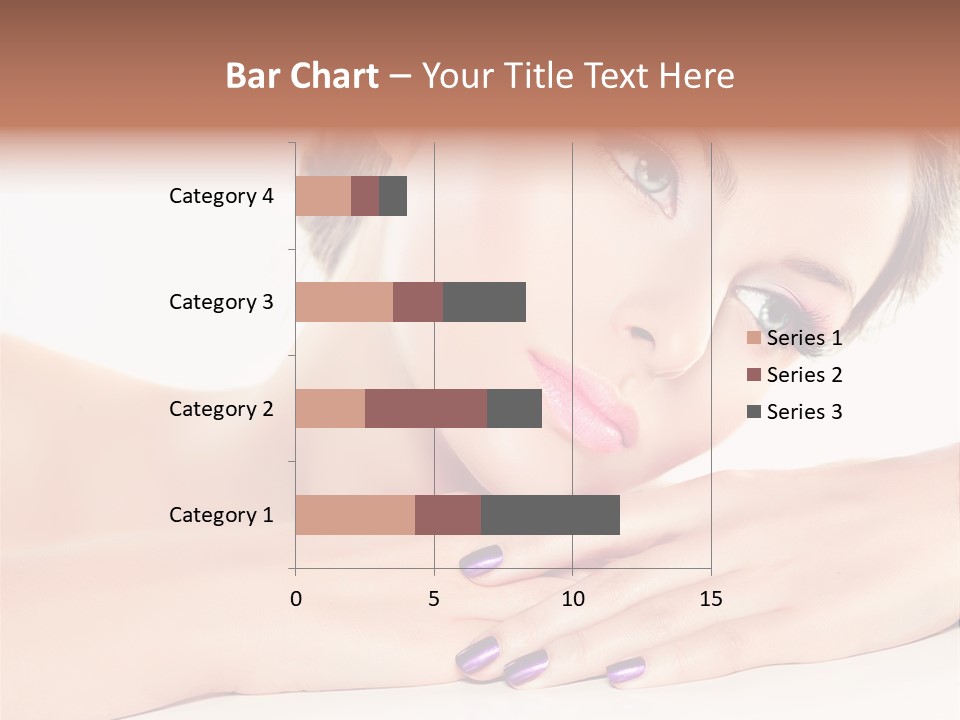 Bar Chart – Your Title Text Here

Category 4
Category 3
Category 2
Category 1

0
5
10
15

Series 1
Series 2
Series 3